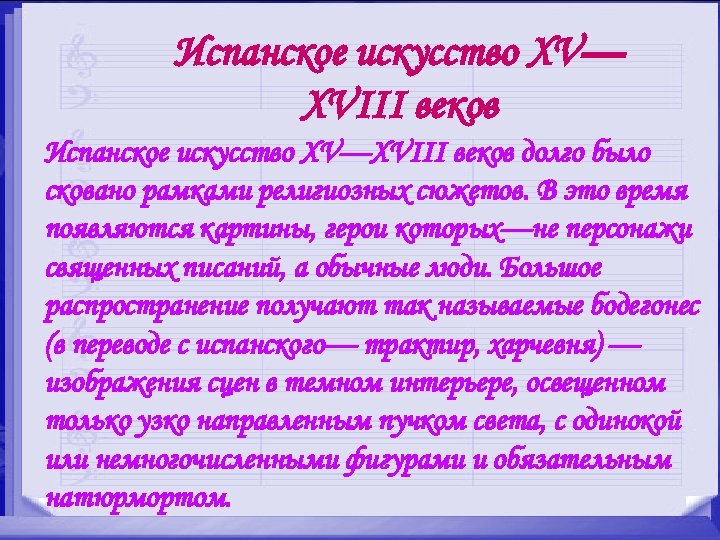 Испанское искусство XV—XVIII веков

Испанское искусство XV—XVIII веков долго было сковано рамками религиозных сюжетов. В это время появляются картины, герои которых—не персонажи священных писаний, а обычные люди. Большое распространение получают так называемые бодегонес (в переводе с испанского— трактир, харчевня) — изображения сцен в темном интерьере, освещенном только узко направленным пучком света, с одинокой или немногочисленными фигурами и обязательным натюрмортом.